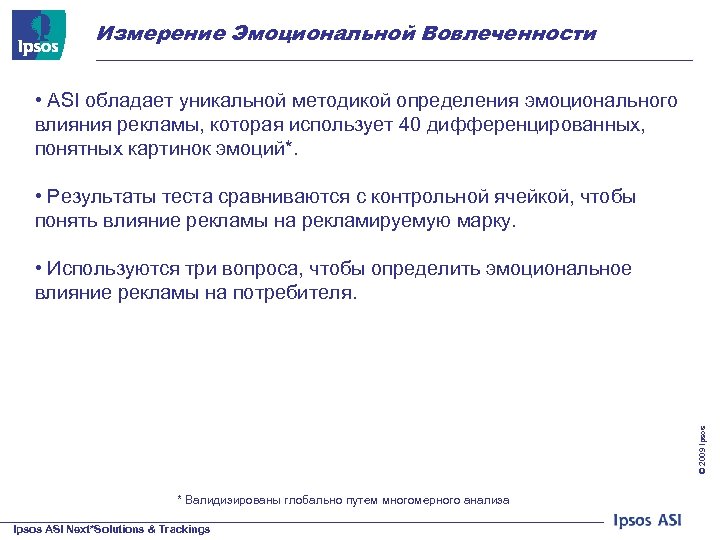 Ipsos

Измерение Эмоциональной Вовлеченности

• ASI обладает уникальной методикой определения эмоционального влияния рекламы, которая использует 40 дифференцированных, понятных картинок эмоций*.

• Результаты теста сравниваются с контрольной ячейкой, чтобы понять влияние рекламы на рекламируемую марку.

• Используются три вопроса, чтобы определить эмоциональное влияние рекламы на потребителя.

© 2009 Ipsos

* Валидизированы глобально путем многомерного анализа

Ipsos ASI Next*Solutions & Trackings

Ipsos ASI